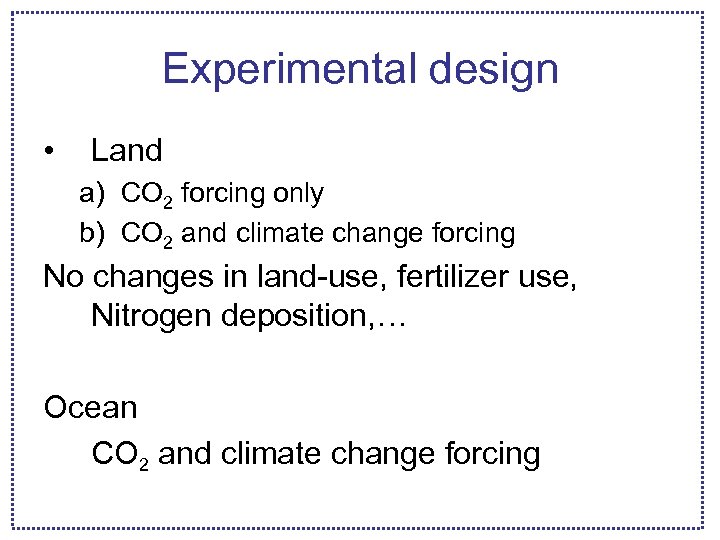 Experimental design

• Land

a) $CO_2$ forcing only

b) $CO_2$ and climate change forcing

No changes in land-use, fertilizer use, Nitrogen deposition,…

Ocean

$CO_2$ and climate change forcing